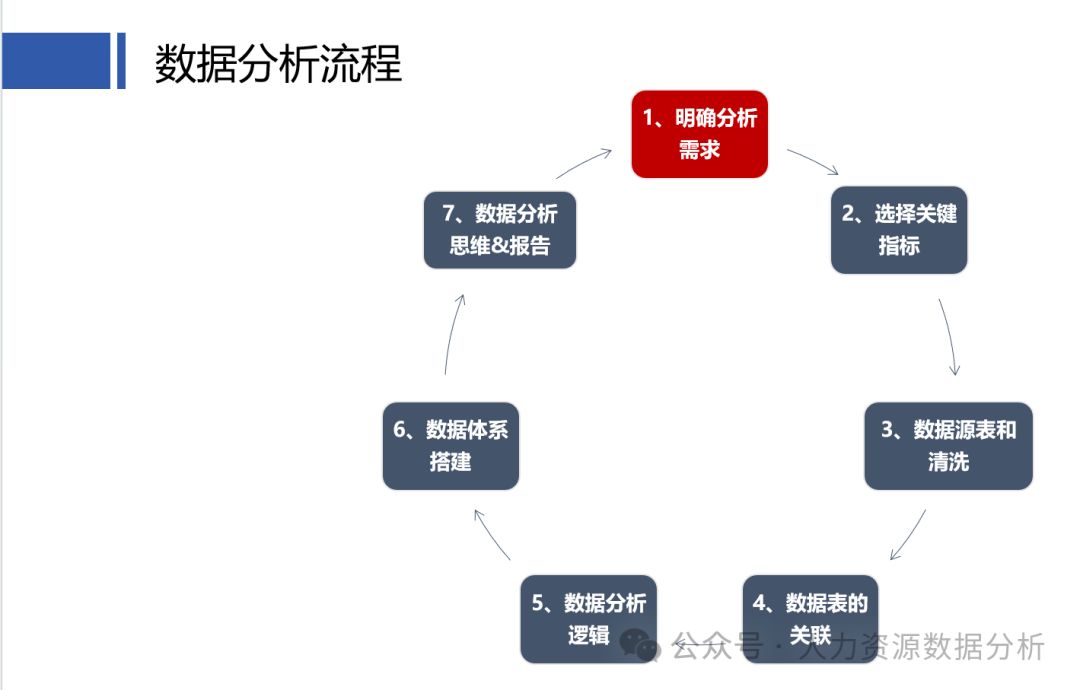 数据分析流程

1、明确分析需求

2、选择关键指标

3、数据源表和清洗

4、数据表的关联

5、数据分析逻辑

6、数据体系搭建

7、数据分析思维&报告

公众号 · 人力资源数据分析